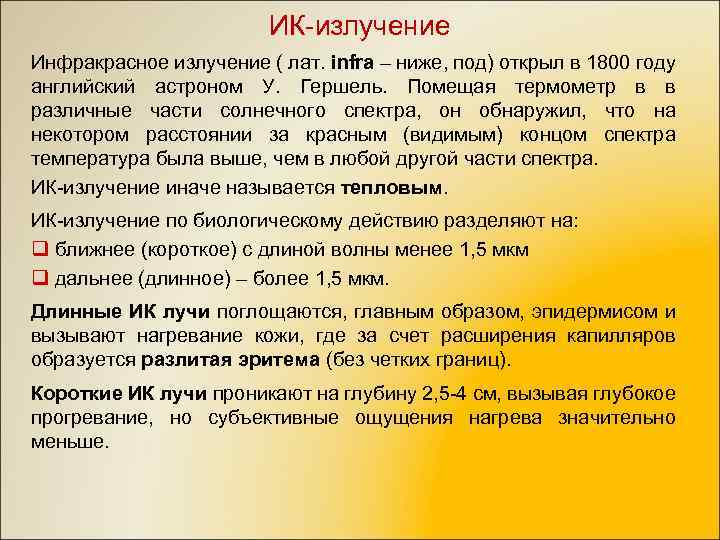 ИК-излучение

Инфракрасное излучение ( лат. infra – ниже, под) открыл в 1800 году английский астроном У. Гершель. Помещая термометр в в различные части солнечного спектра, он обнаружил, что на некотором расстоянии за красным (видимым) концом спектра температура была выше, чем в любой другой части спектра.

ИК-излучение иначе называется тепловым.

ИК-излучение по биологическому действию разделяют на:

❑ ближнее (короткое) с длиной волны менее 1,5 мкм

❑ дальнее (длинное) – более 1,5 мкм.

Длинные ИК лучи поглощаются, главным образом, эпидермисом и вызывают нагревание кожи, где за счет расширения капилляров образуется разлитая эритема (без четких границ).

Короткие ИК лучи проникают на глубину 2,5-4 см, вызывая глубокое прогревание, но субъективные ощущения нагрева значительно меньше.